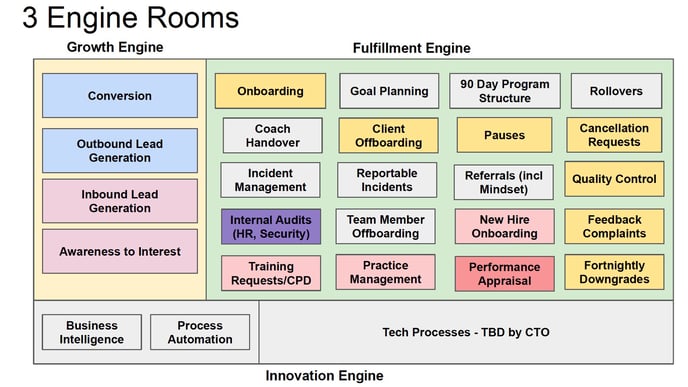 3 Engine Rooms

Growth Engine

Conversion

Outbound Lead Generation

Inbound Lead Generation

Awareness to Interest

Fulfillment Engine

Onboarding

Goal Planning

90 Day Program Structure

Rollovers

Coach Handover

Client Offboarding

Pauses

Cancellation Requests

Incident Management

Reportable Incidents

Referrals (incl Mindset)

Quality Control

Internal Audits (HR, Security)

Team Member Offboarding

New Hire Onboarding

Feedback Complaints

Training Requests/CPD

Practice Management

Performance Appraisal

Fortnightly Downgrades

Business Intelligence

Process Automation

Tech Processes - TBD by CTO

Innovation Engine